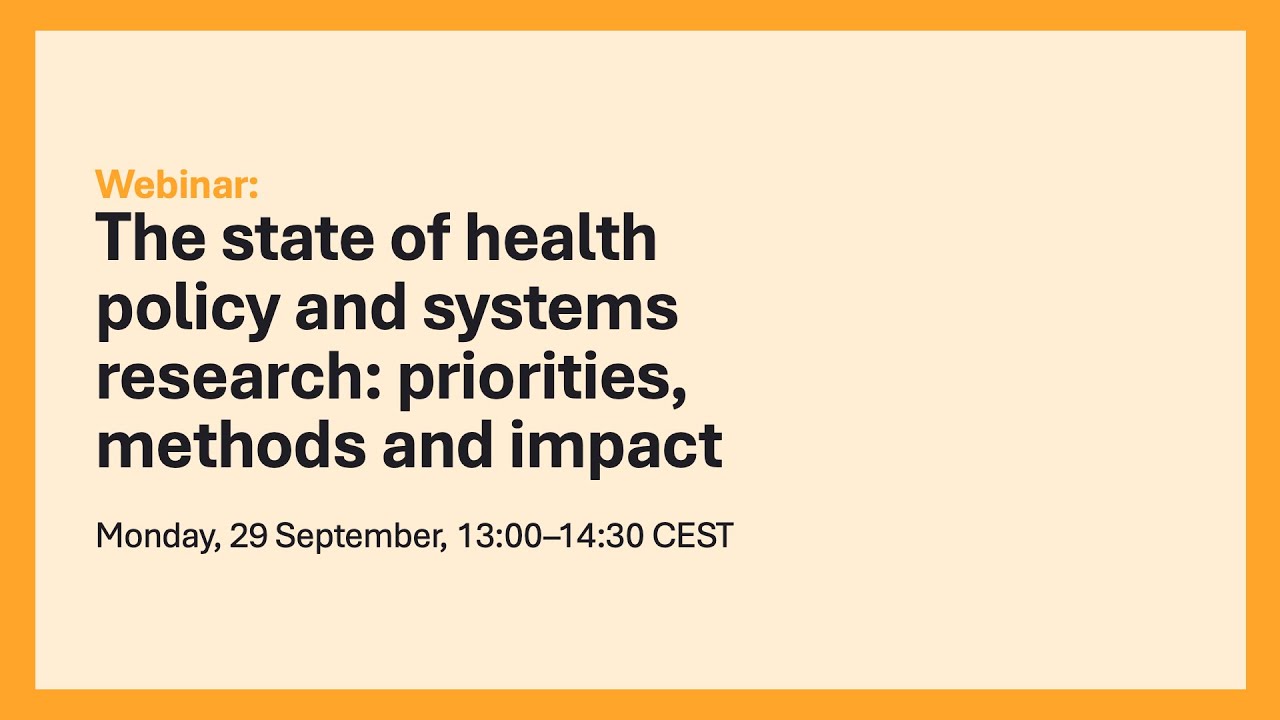 Webinar:
The state of health policy and systems research: priorities, methods and impact

Monday, 29 September, 13:00–14:30 CEST